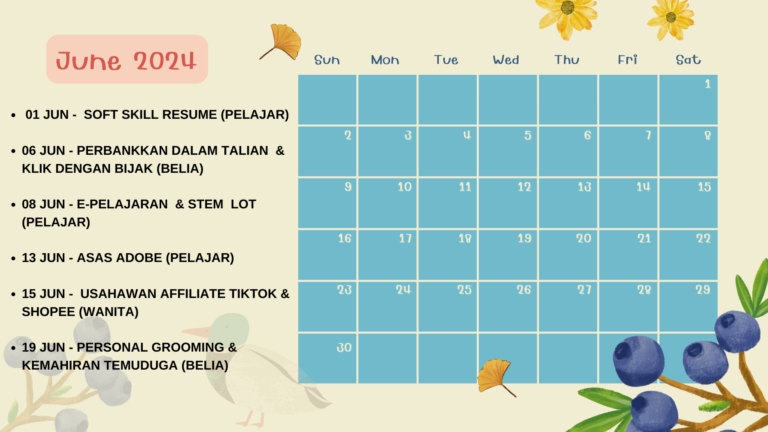 June 2024

- 01 JUN - SOFT SKILL RESUME (PELAJAR)
- 06 JUN - PERBANKKAN DALAM TALIAN & KLIK DENGAN BIJAK (BELIA)
- 08 JUN - E-PELAJARAN & STEM LOT (PELAJAR)
- 13 JUN - ASAS ADOBE (PELAJAR)
- 15 JUN - USAHAWAN AFFILIATE TIKTOK & SHOPEE (WANITA)
- 19 JUN - PERSONAL GROOMING & KEMAHIRAN TEMUDUGA (BELIA)

| Sun | Mon | Tue | Wed | Thu | Fri | Sat |
|---|---|---|---|---|---|---|
| | | | | | | 1 |
| 2 | 3 | 4 | 5 | 6 | 7 | 8 |
| 9 | 10 | 11 | 12 | 13 | 14 | 15 |
| 16 | 17 | 18 | 19 | 20 | 21 | 22 |
| 23 | 24 | 25 | 26 | 27 | 28 | 29 |
| 30 | | | | | | |